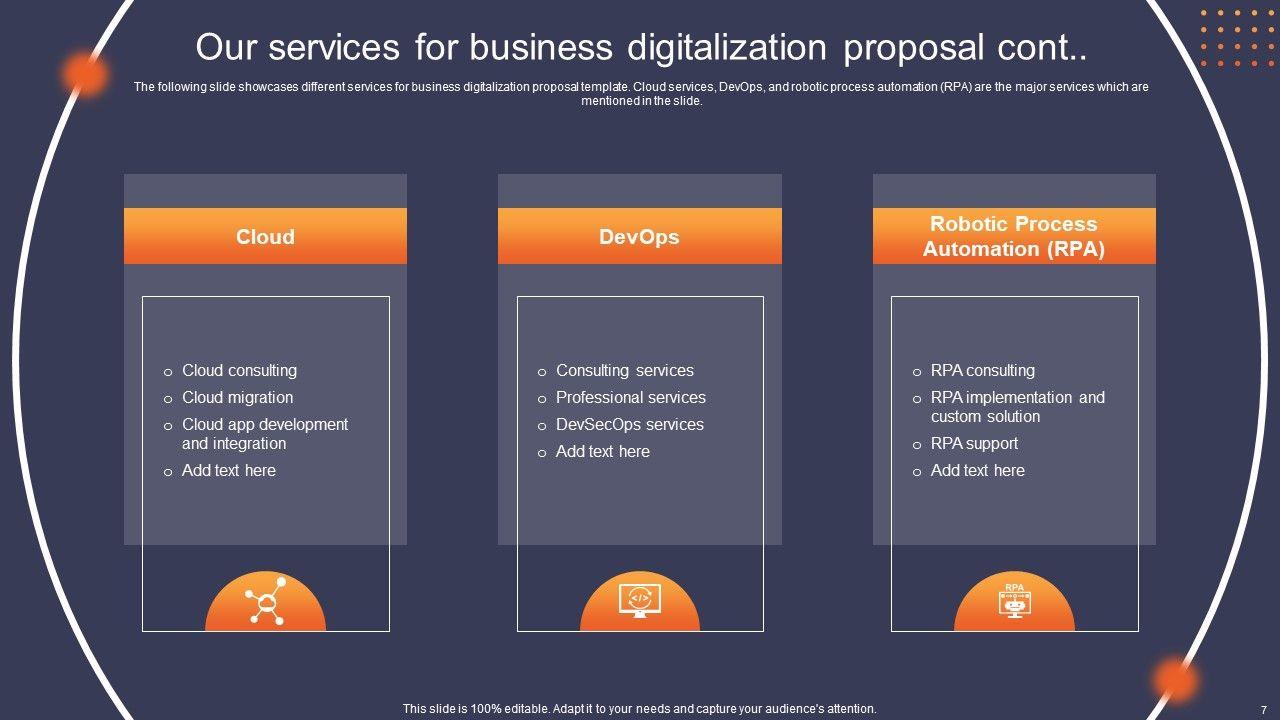 Our services for business digitalization proposal cont..

The following slide showcases different services for business digitalization proposal template. Cloud services, DevOps, and robotic process automation (RPA) are the major services which are mentioned in the slide.

Cloud

o Cloud consulting
o Cloud migration
o Cloud app development and integration
o Add text here

DevOps

o Consulting services
o Professional services
o DevSecOps services
o Add text here

Robotic Process Automation (RPA)

o RPA consulting
o RPA implementation and custom solution
o RPA support
o Add text here

RPA

This slide is 100% editable. Adapt it to your needs and capture your audience's attention.

7